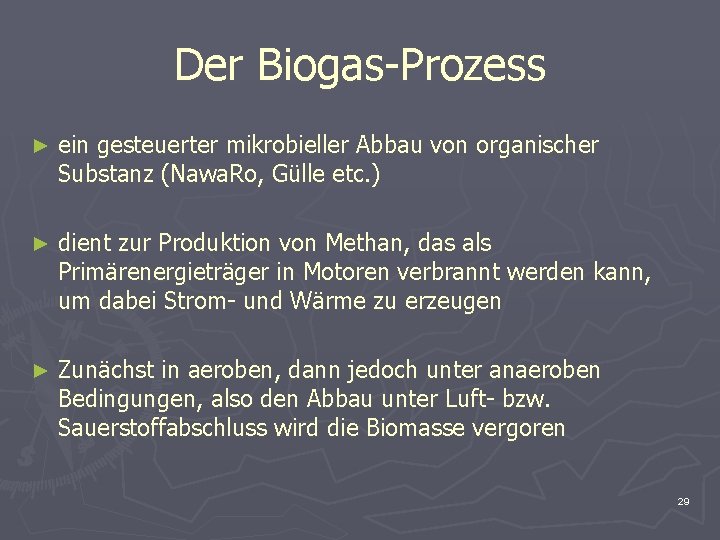 Der Biogas-Prozess

► ein gesteuerter mikrobieller Abbau von organischer Substanz (NawaRo, Gülle etc.)

► dient zur Produktion von Methan, das als Primärenergieträger in Motoren verbrannt werden kann, um dabei Strom- und Wärme zu erzeugen

► Zunächst in aeroben, dann jedoch unter anaeroben Bedingungen, also den Abbau unter Luft- bzw. Sauerstoffabschluss wird die Biomasse vergoren

29